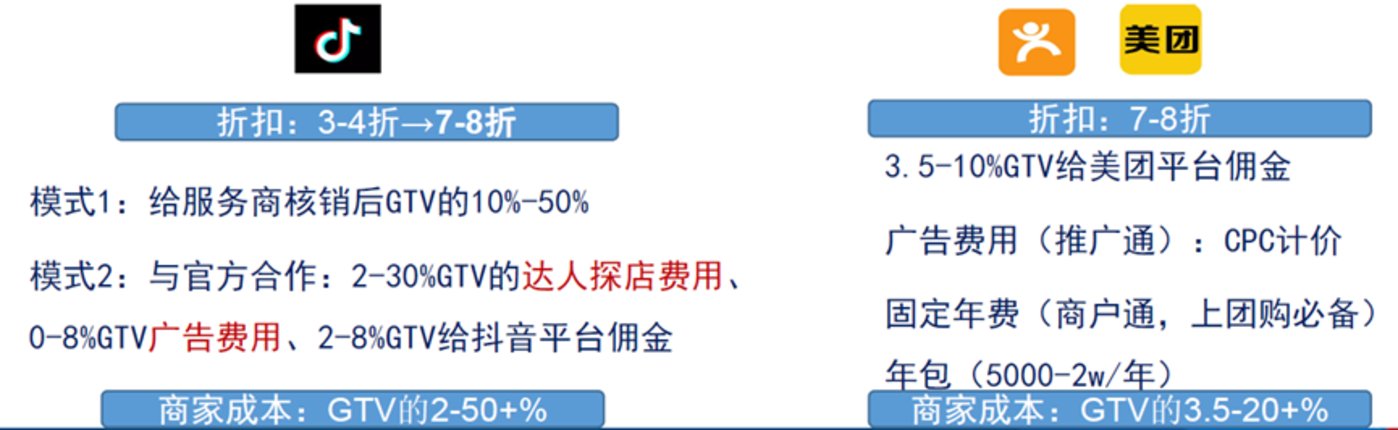 折扣：3-4折→7-8折

模式1：给服务商核销后GTV的10%-50%

模式2：与官方合作：2-30%GTV的达人探店费用、0-8%GTV广告费用、2-8%GTV给抖音平台佣金

商家成本：GTV的2-50+%

美团

折扣：7-8折

3.5-10%GTV给美团平台佣金

广告费用（推广通）：CPC计价

固定年费（商户通，上团购必备）

年包（5000-2w/年）

商家成本：GTV的3.5-20+%